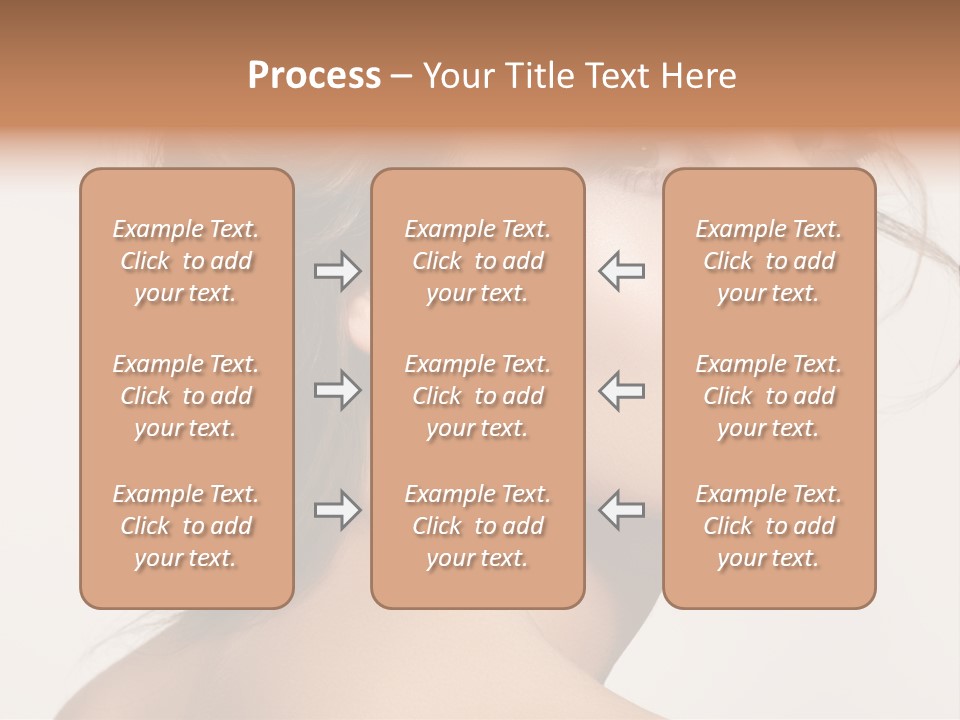 Process – Your Title Text Here

Example Text. Click to add your text.

Example Text. Click to add your text.

Example Text. Click to add your text.

Example Text. Click to add your text.

Example Text. Click to add your text.

Example Text. Click to add your text.

Example Text. Click to add your text.

Example Text. Click to add your text.

Example Text. Click to add your text.